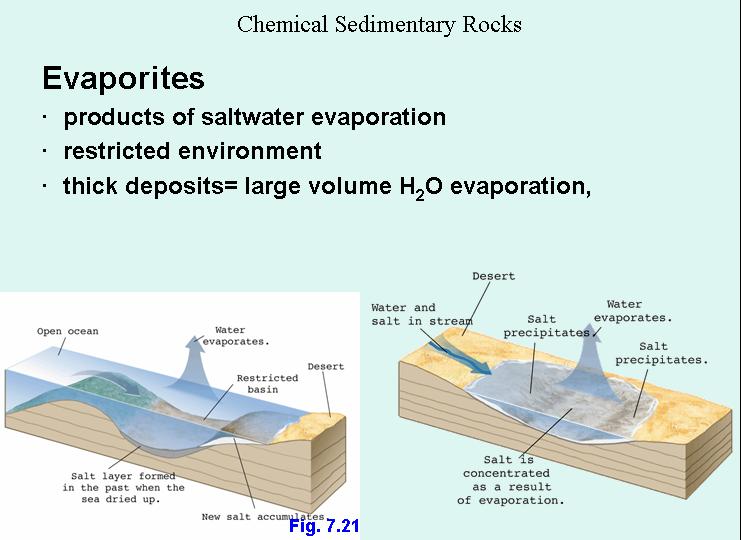 Chemical Sedimentary Rocks

Evaporites

· products of saltwater evaporation

· restricted environment

· thick deposits= large volume $H_2O$ evaporation,

Open ocean

Water evaporates.

Restricted basin

Desert

Salt layer formed in the past when the sea dried up.

New salt accumulates.

Fig. 7.21

Desert

Water and salt in stream

Salt precipitates.

Water evaporates.

Salt precipitates.

Salt is concentrated as a result of evaporation.